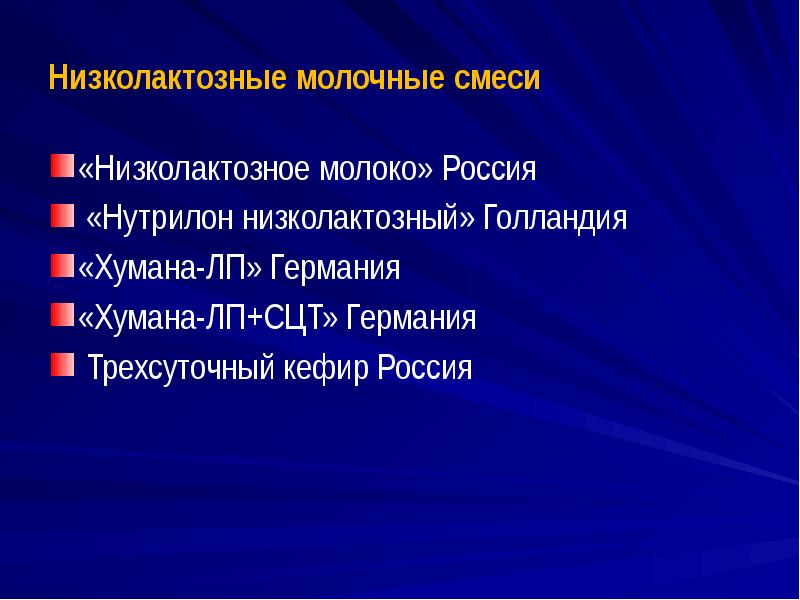 Низколактозные молочные смеси

«Низколактозное молоко» Россия

«Нутрилон низколактозный» Голландия

«Хумана-ЛП» Германия

«Хумана-ЛП+СЦТ» Германия

Трехсуточный кефир Россия